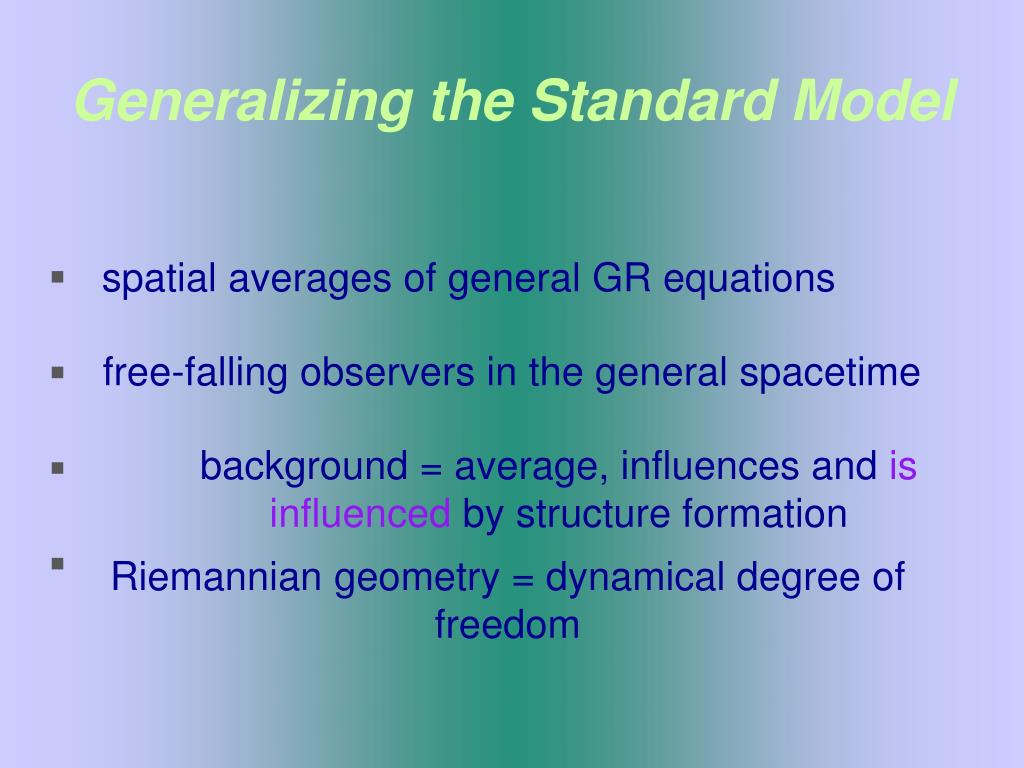 Generalizing the Standard Model

▪ spatial averages of general GR equations

▪ free-falling observers in the general spacetime

▪ background = average, influences and is influenced by structure formation

▪ Riemannian geometry = dynamical degree of freedom